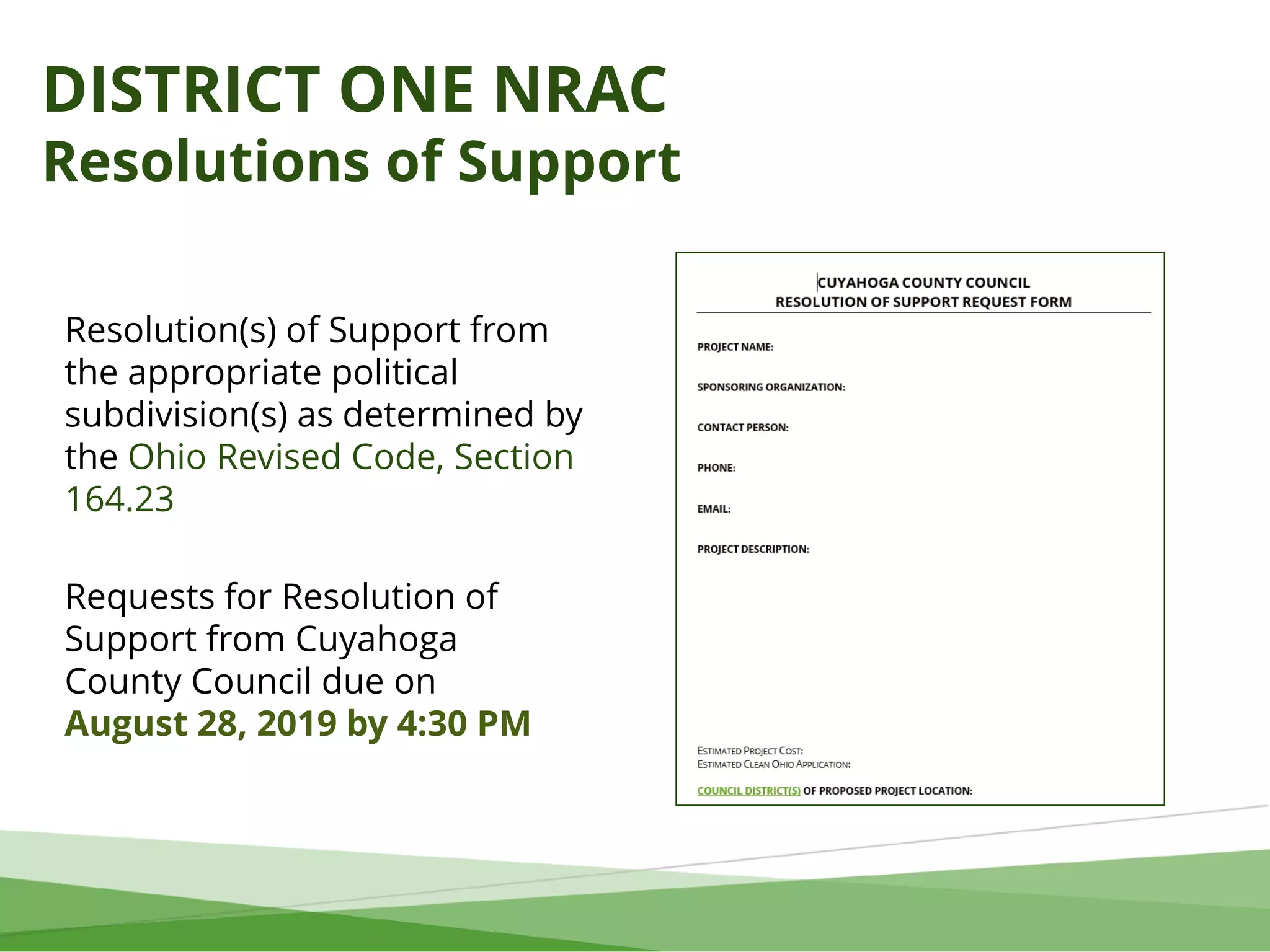 DISTRICT ONE NRAC
Resolutions of Support

Resolution(s) of Support from the appropriate political subdivision(s) as determined by the Ohio Revised Code, Section 164.23

Requests for Resolution of Support from Cuyahoga County Council due on August 28, 2019 by 4:30 PM

CUYAHOGA COUNTY COUNCIL
RESOLUTION OF SUPPORT REQUEST FORM

PROJECT NAME:

SPONSORING ORGANIZATION:

CONTACT PERSON:

PHONE:

EMAIL:

PROJECT DESCRIPTION:

ESTIMATED PROJECT COST:
ESTIMATED CLEAN OHIO APPLICATION:

COUNCIL DISTRICT(S) OF PROPOSED PROJECT LOCATION: